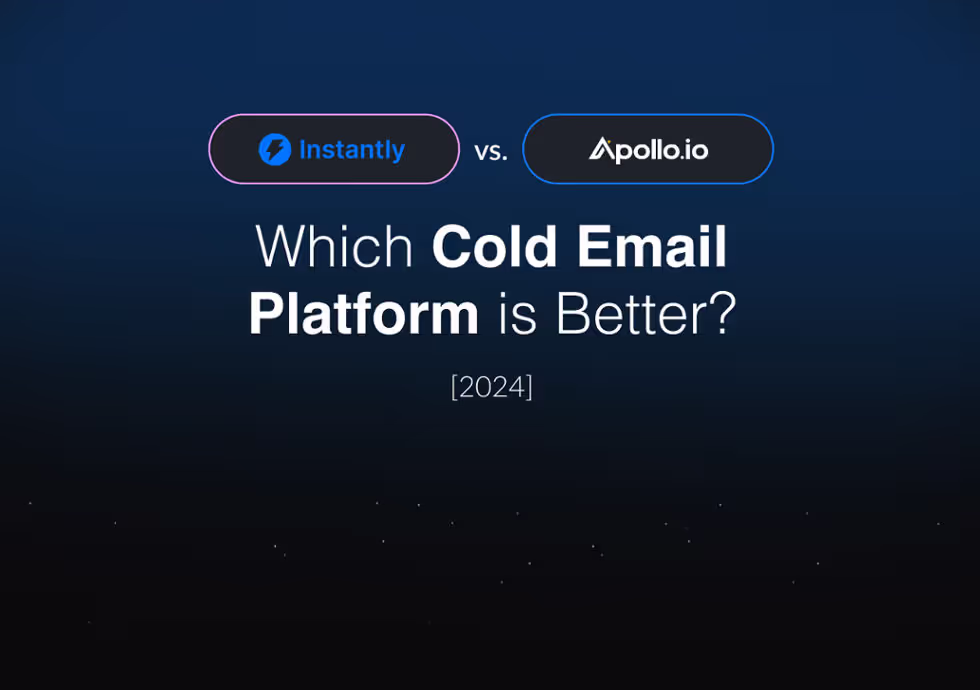 Instantly vs. Apollo.io

Which Cold Email Platform is Better?

[2024]